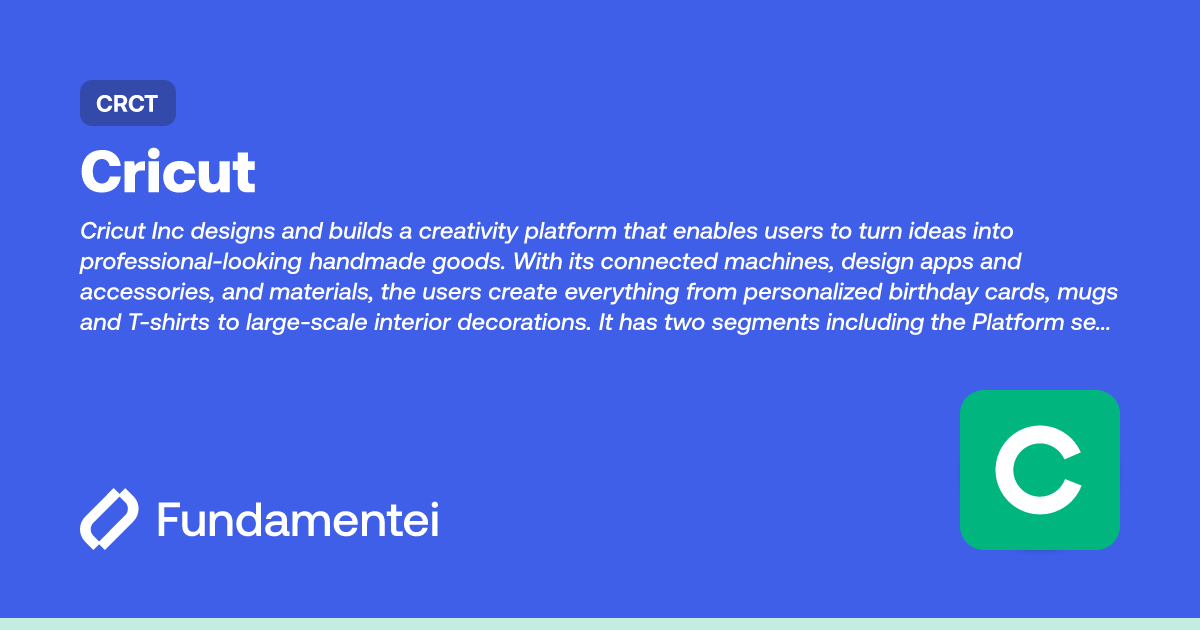 CRCT

Cricut

Cricut Inc designs and builds a creativity platform that enables users to turn ideas into professional-looking handmade goods. With its connected machines, design apps and accessories, and materials, the users create everything from personalized birthday cards, mugs and T-shirts to large-scale interior decorations. It has two segments including the Platform se...

Fundamentei

C